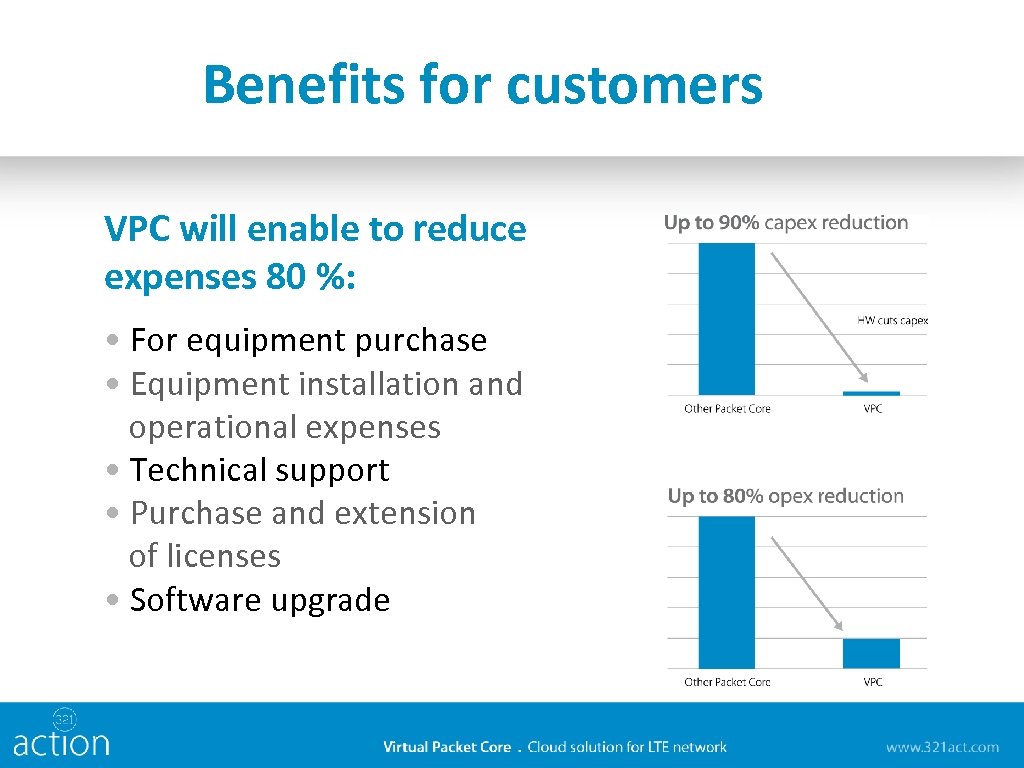 Benefits for customers

VPC will enable to reduce expenses 80 %:

• For equipment purchase
• Equipment installation and operational expenses
• Technical support
• Purchase and extension of licenses
• Software upgrade

Up to 90% capex reduction

HW cuts capex

Other Packet Core

VPC

Up to 80% opex reduction

Other Packet Core

VPC

321 action

Virtual Packet Core . Cloud solution for LTE network

www.321act.com